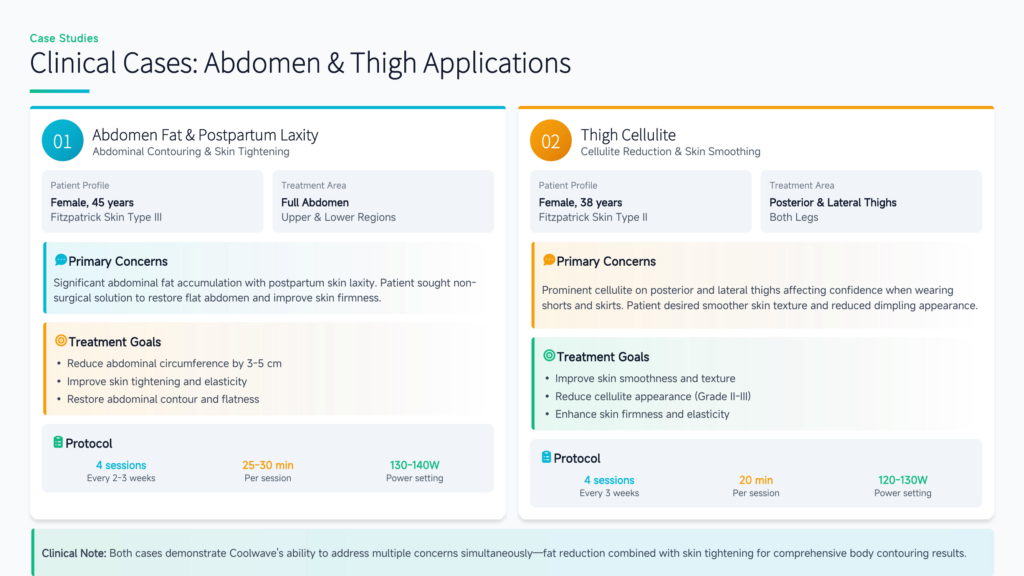 Case Studies
Clinical Cases: Abdomen & Thigh Applications

01
Abdomen Fat & Postpartum Laxity
Abdominal Contouring & Skin Tightening

Patient Profile
Female, 45 years
Fitzpatrick Skin Type III

Treatment Area
Full Abdomen
Upper & Lower Regions

Primary Concerns
Significant abdominal fat accumulation with postpartum skin laxity. Patient sought non-surgical solution to restore flat abdomen and improve skin firmness.

Treatment Goals
• Reduce abdominal circumference by 3-5 cm
• Improve skin tightening and elasticity
• Restore abdominal contour and flatness

Protocol
4 sessions
Every 2-3 weeks
25-30 min
Per session
130-140W
Power setting

02
Thigh Cellulite
Cellulite Reduction & Skin Smoothing

Patient Profile
Female, 38 years
Fitzpatrick Skin Type II

Treatment Area
Posterior & Lateral Thighs
Both Legs

Primary Concerns
Prominent cellulite on posterior and lateral thighs affecting confidence when wearing shorts and skirts. Patient desired smoother skin texture and reduced dimpling appearance.

Treatment Goals
• Improve skin smoothness and texture
• Reduce cellulite appearance (Grade II-III)
• Enhance skin firmness and elasticity

Protocol
4 sessions
Every 3 weeks
20 min
Per session
120-130W
Power setting

Clinical Note: Both cases demonstrate Coolwave's ability to address multiple concerns simultaneously—fat reduction combined with skin tightening for comprehensive body contouring results.